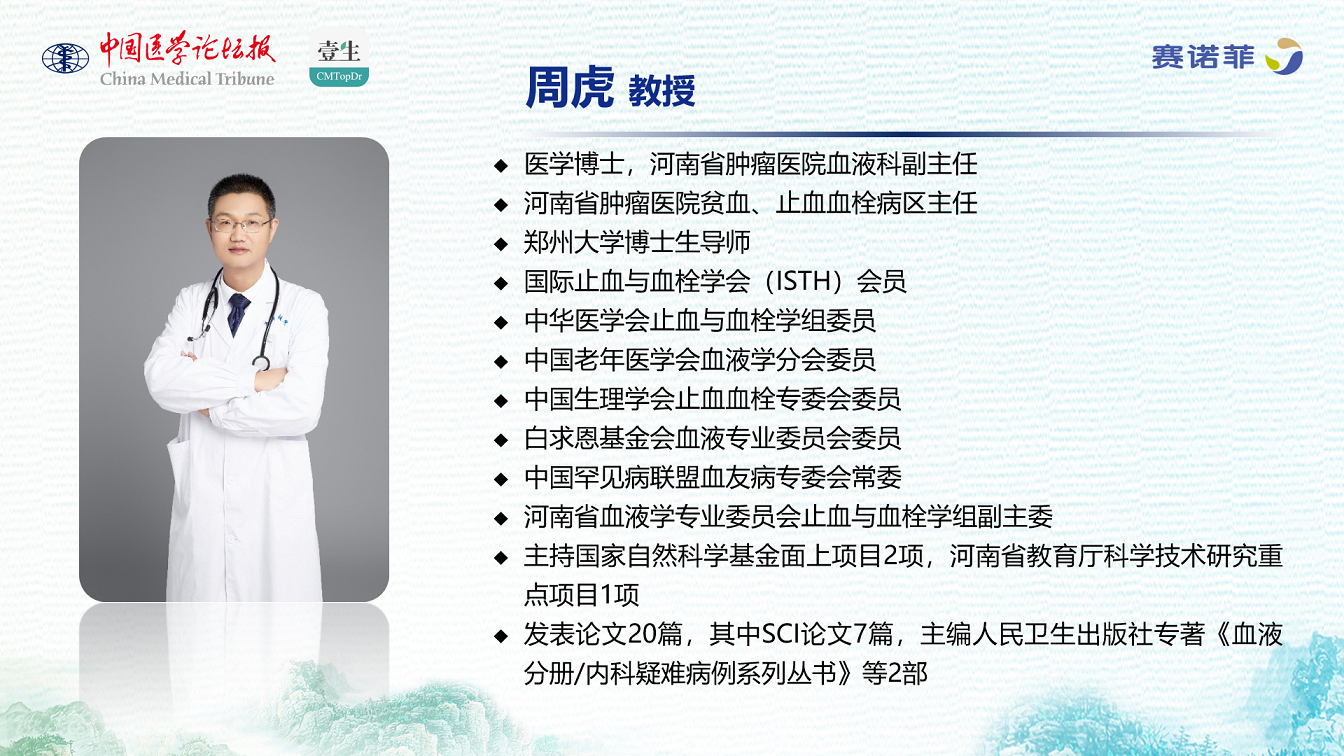 中国医学论坛报
China Medical Tribune

壹生
CMTopDr

赛诺菲

周虎 教授

◆ 医学博士，河南省肿瘤医院血液科副主任
◆ 河南省肿瘤医院贫血、止血血栓病区主任
◆ 郑州大学博士生导师
◆ 国际止血与血栓学会（ISTH）会员
◆ 中华医学会止血与血栓学组委员
◆ 中国老年医学会血液学分会委员
◆ 中国生理学会止血血栓专委会委员
◆ 白求恩基金会血液专业委员会委员
◆ 中国罕见病联盟血友病专委会常委
◆ 河南省血液学专业委员会止血与血栓学组副主委
◆ 主持国家自然科学基金面上项目2项，河南省教育厅科学技术研究重点项目1项
◆ 发表论文20篇，其中SCI论文7篇，主编人民卫生出版社专著《血液分册/内科疑难病例系列丛书》等2部